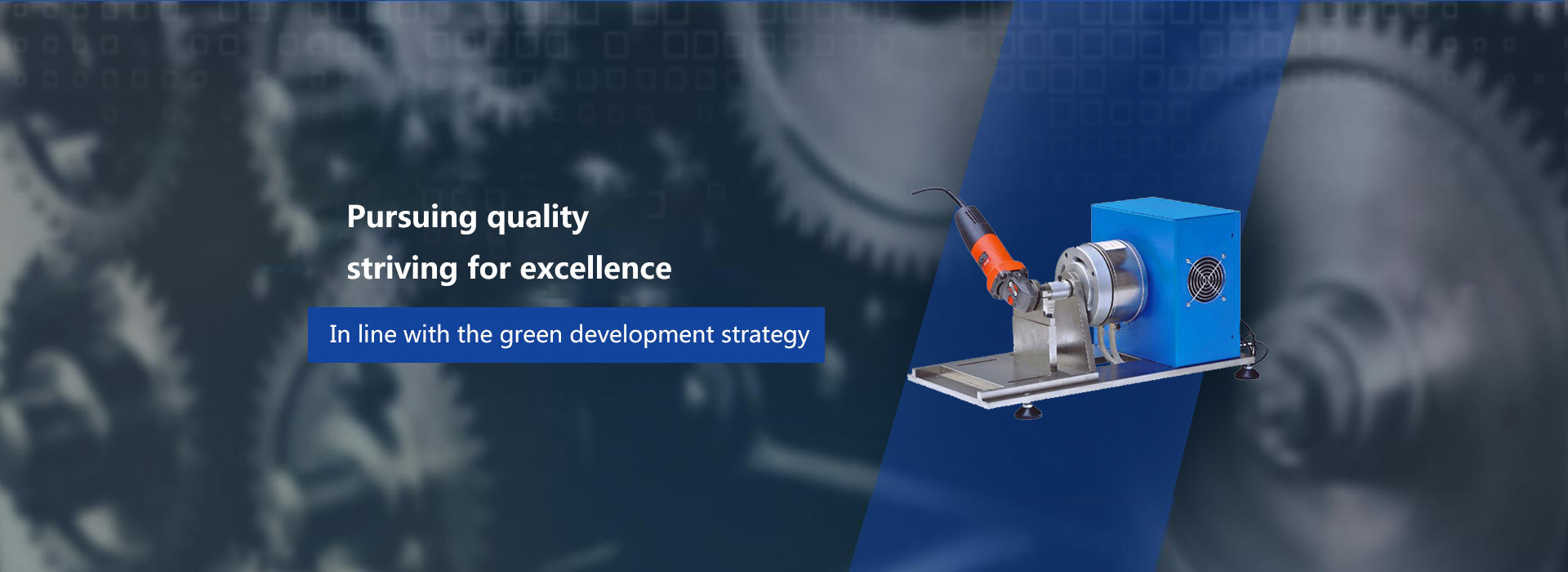 Pursuing quality
striving for excellence

In line with the green development strategy